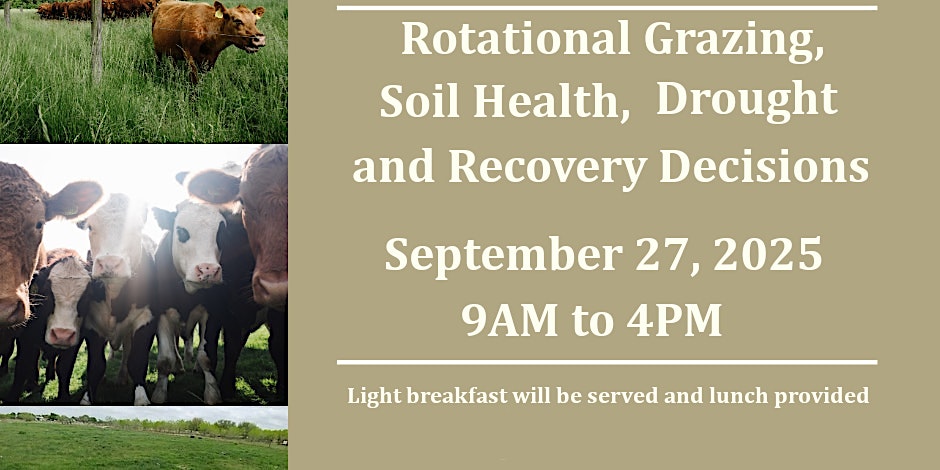 Rotational Grazing, Soil Health, Drought and Recovery Decisions

September 27, 2025
9AM to 4PM

Light breakfast will be served and lunch provided